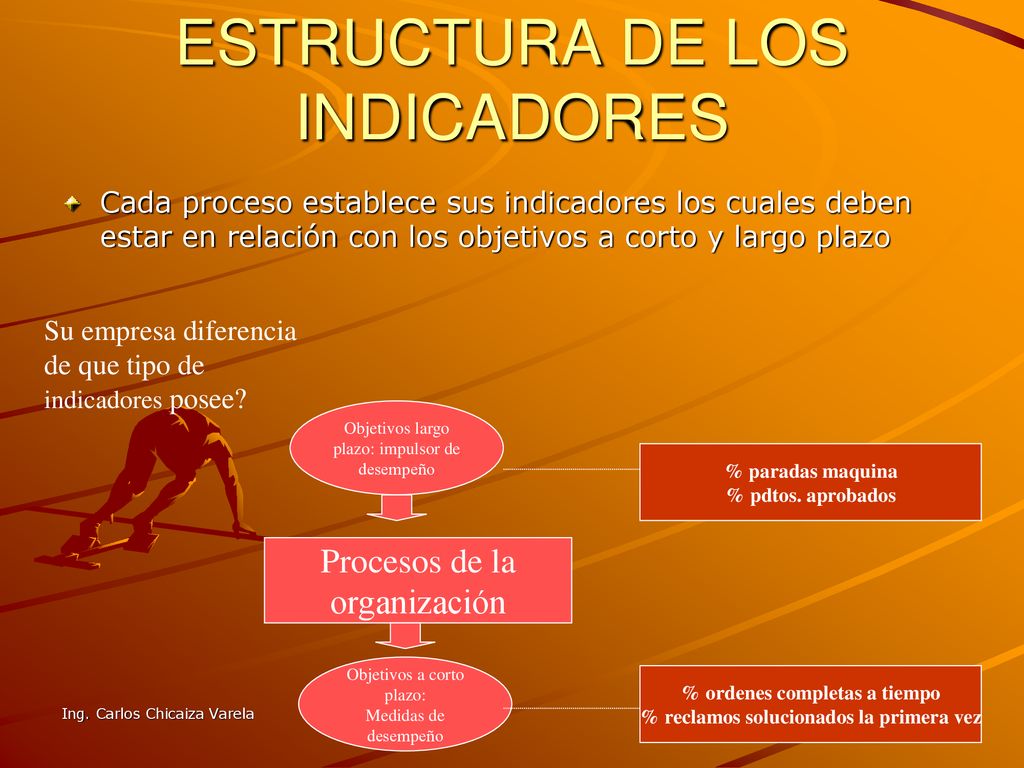 ESTRUCTURA DE LOS INDICADORES

Cada proceso establece sus indicadores los cuales deben estar en relación con los objetivos a corto y largo plazo

Su empresa diferencia de que tipo de indicadores posee?

Objetivos largo plazo: impulsor de desempeño

% paradas maquina
% pdtos. aprobados

Procesos de la organización

Objetivos a corto plazo:
Medidas de desempeño

% ordenes completas a tiempo
% reclamos solucionados la primera vez

Ing. Carlos Chicaiza Varela